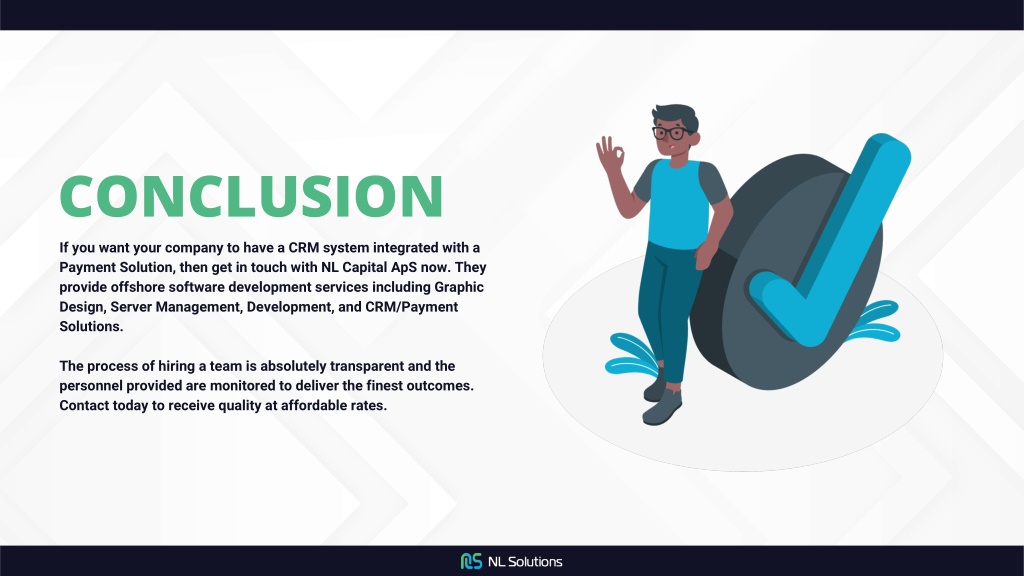 CONCLUSION

If you want your company to have a CRM system integrated with a Payment Solution, then get in touch with NL Capital ApS now. They provide offshore software development services including Graphic Design, Server Management, Development, and CRM/Payment Solutions.

The process of hiring a team is absolutely transparent and the personnel provided are monitored to deliver the finest outcomes. Contact today to receive quality at affordable rates.

NL Solutions